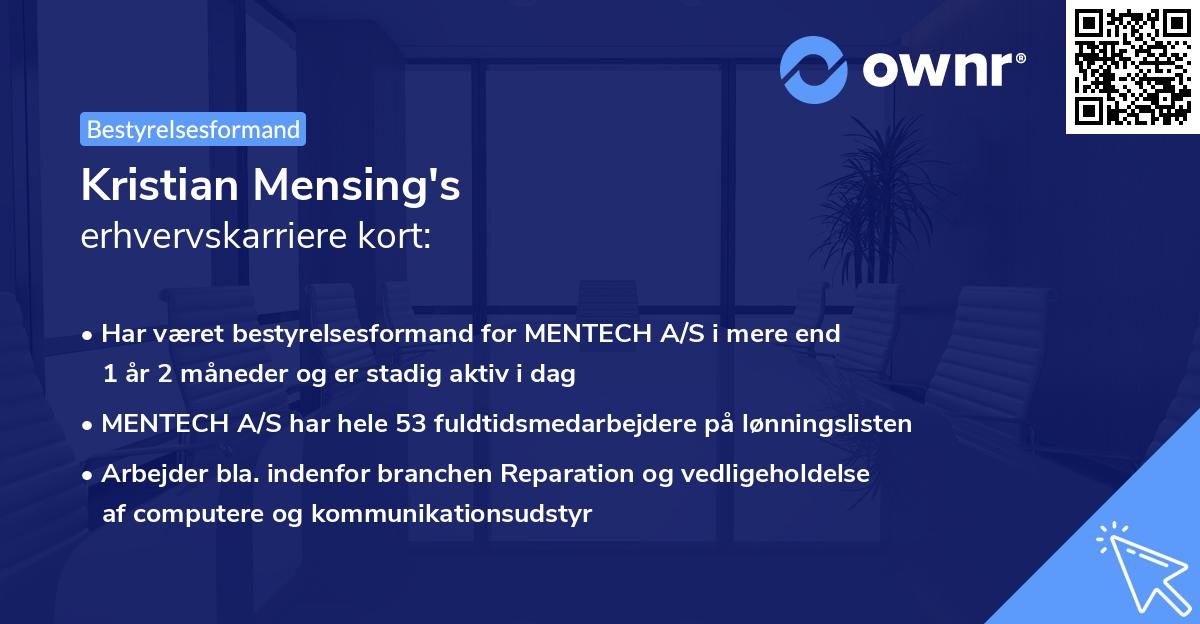 ownr®

Bestyrelsesformand

Kristian Mensing's
erhvervskarriere kort:

• Har været bestyrelsesformand for MENTECH A/S i mere end 1 år 2 måneder og er stadig aktiv i dag

• MENTECH A/S har hele 53 fuldtidsmedarbejdere på lønningslisten

• Arbejder bla. indenfor branchen Reparation og vedligeholdelse af computere og kommunikationsudstyr